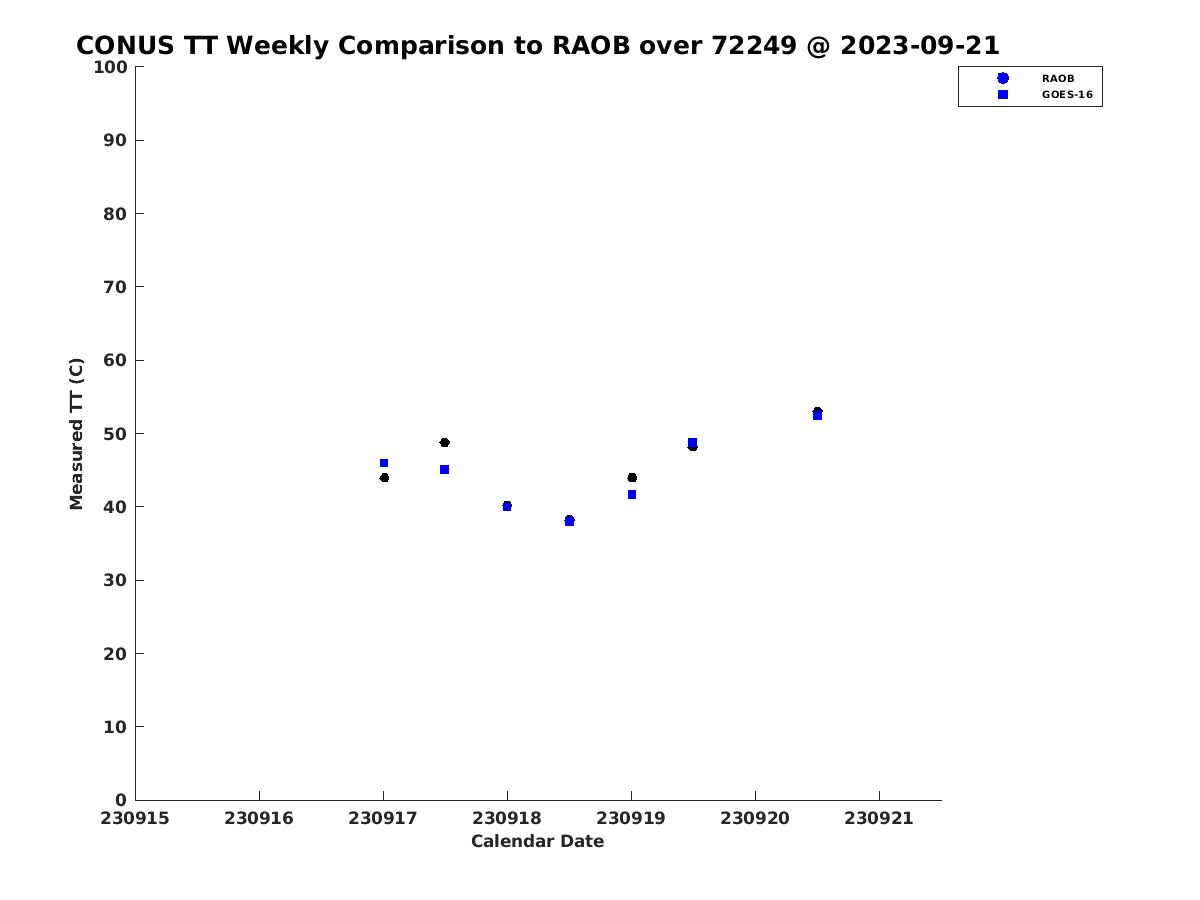 CONUS TT Weekly Comparison to RAOB over 72249 @ 2023-09-21

RAOB
GOES-16

Measured TT (C)

100
90
80
70
60
50
40
30
20
10
0

230915 230916 230917 230918 230919 230920 230921

Calendar Date